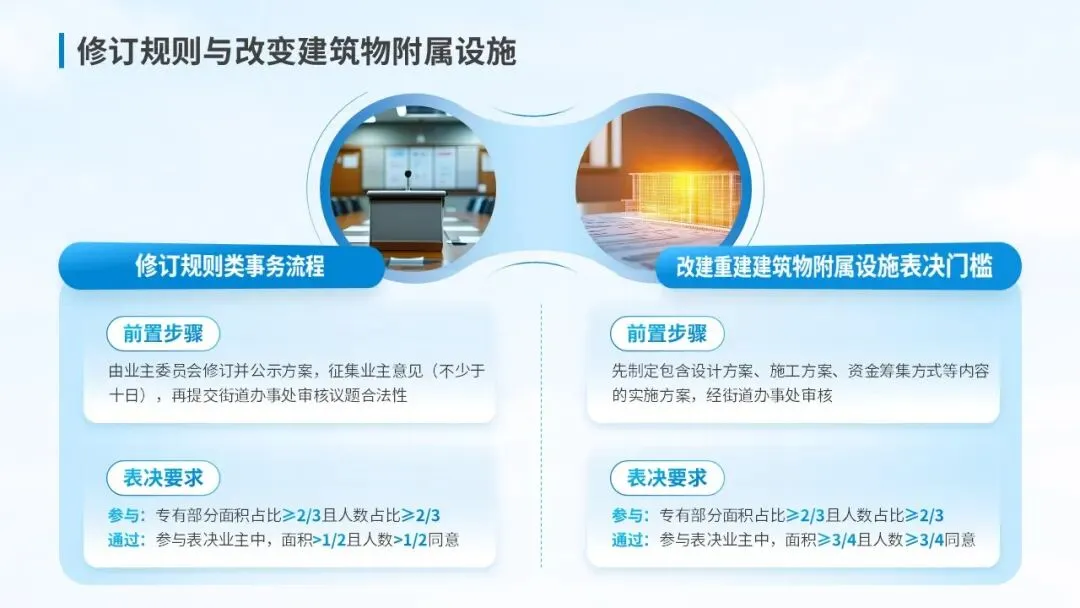 修订规则与改变建筑物附属设施

修订规则类事务流程

前置步骤

由业主委员会修订并公示方案，征集业主意见（不少于十日），再提交街道办事处审核议题合法性

表决要求

参与：专有部分面积占比≥2/3且人数占比≥2/3
通过：参与表决业主中，面积>1/2且人数>1/2同意

改建重建建筑物附属设施表决门槛

前置步骤

先制定包含设计方案、施工方案、资金筹集方式等内容的实施方案，经街道办事处审核

表决要求

参与：专有部分面积占比≥2/3且人数占比≥2/3
通过：参与表决业主中，面积≥3/4且人数≥3/4同意